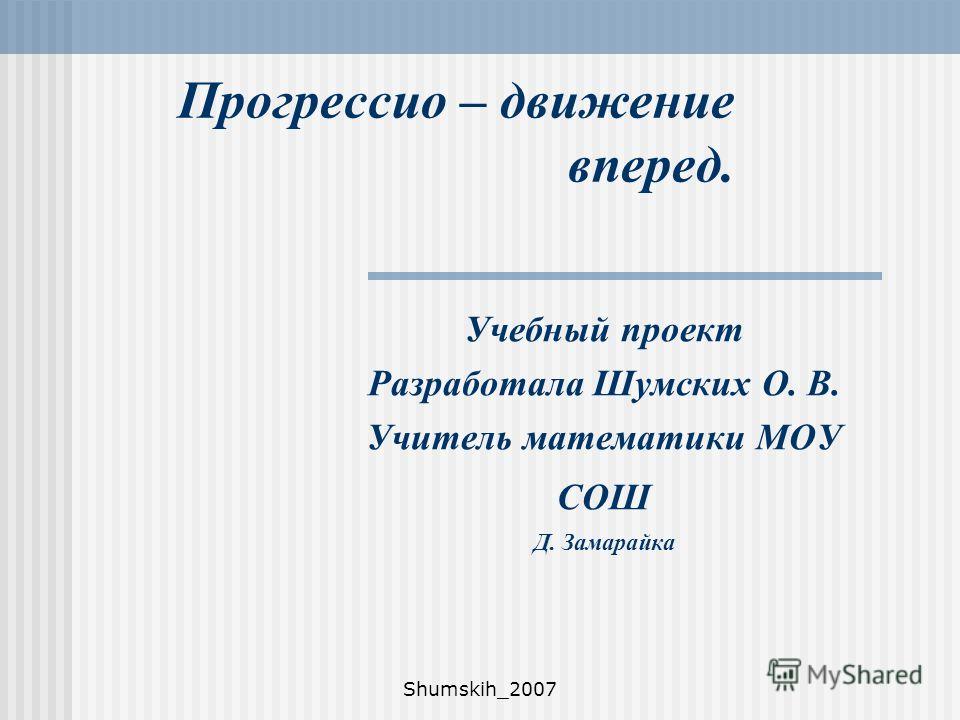 Прогрессио – движение вперед.

Учебный проект
Разработала Шумских О. В.
Учитель математики МОУ СОШ
Д. Замарайка

Shumskih_2007

MyShared